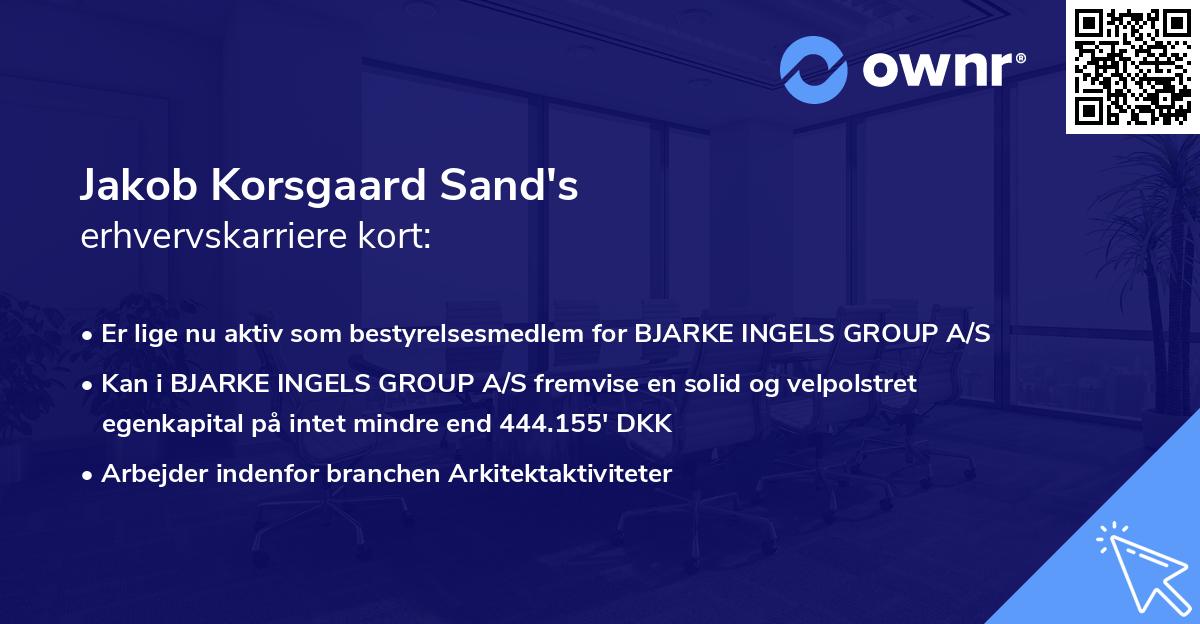 ownr®

Jakob Korsgaard Sand's
erhvervskarriere kort:

• Er lige nu aktiv som bestyrelsesmedlem for BJARKE INGELS GROUP A/S
• Kan i BJARKE INGELS GROUP A/S fremvise en solid og velpolstret egenkapital på intet mindre end 444.155' DKK
• Arbejder indenfor branchen Arkitektaktiviteter